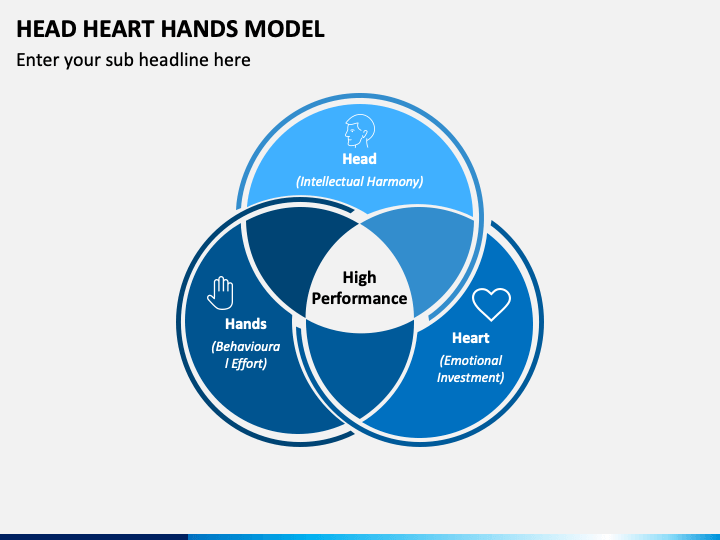 HEAD HEART HANDS MODEL

Enter your sub headline here

Head

(Intellectual Harmony)

High Performance

Hands

(Behavioural Effort)

Heart

(Emotional Investment)